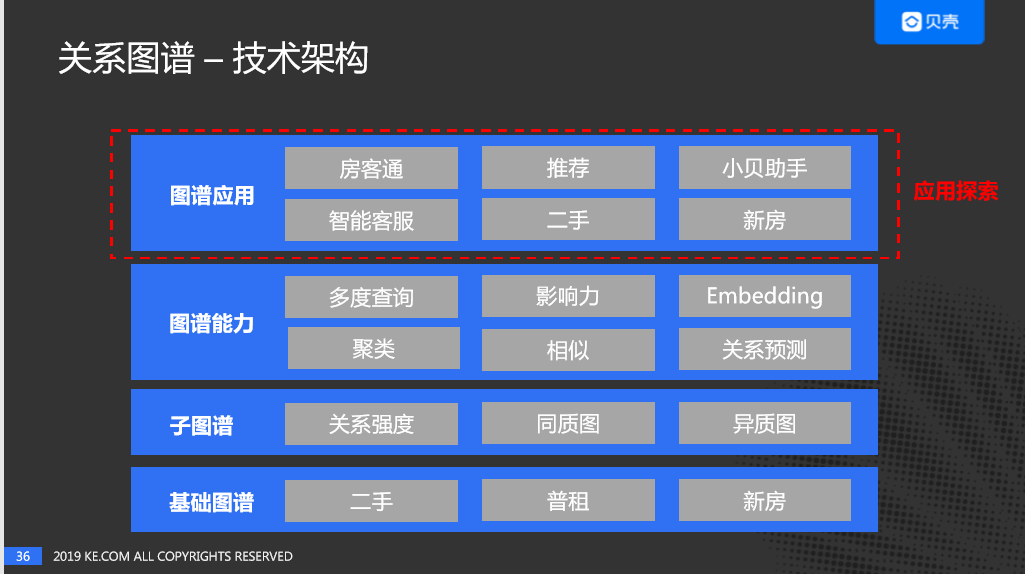 贝壳

关系图谱 – 技术架构

图谱应用

房客通

推荐

小贝助手

智能客服

二手

新房

应用探索

图谱能力

多度查询

影响力

Embedding

聚类

相似

关系预测

子图谱

关系强度

同质图

异质图

基础图谱

二手

普租

新房

36 2019 KE.COM ALL COPYRIGHTS RESERVED